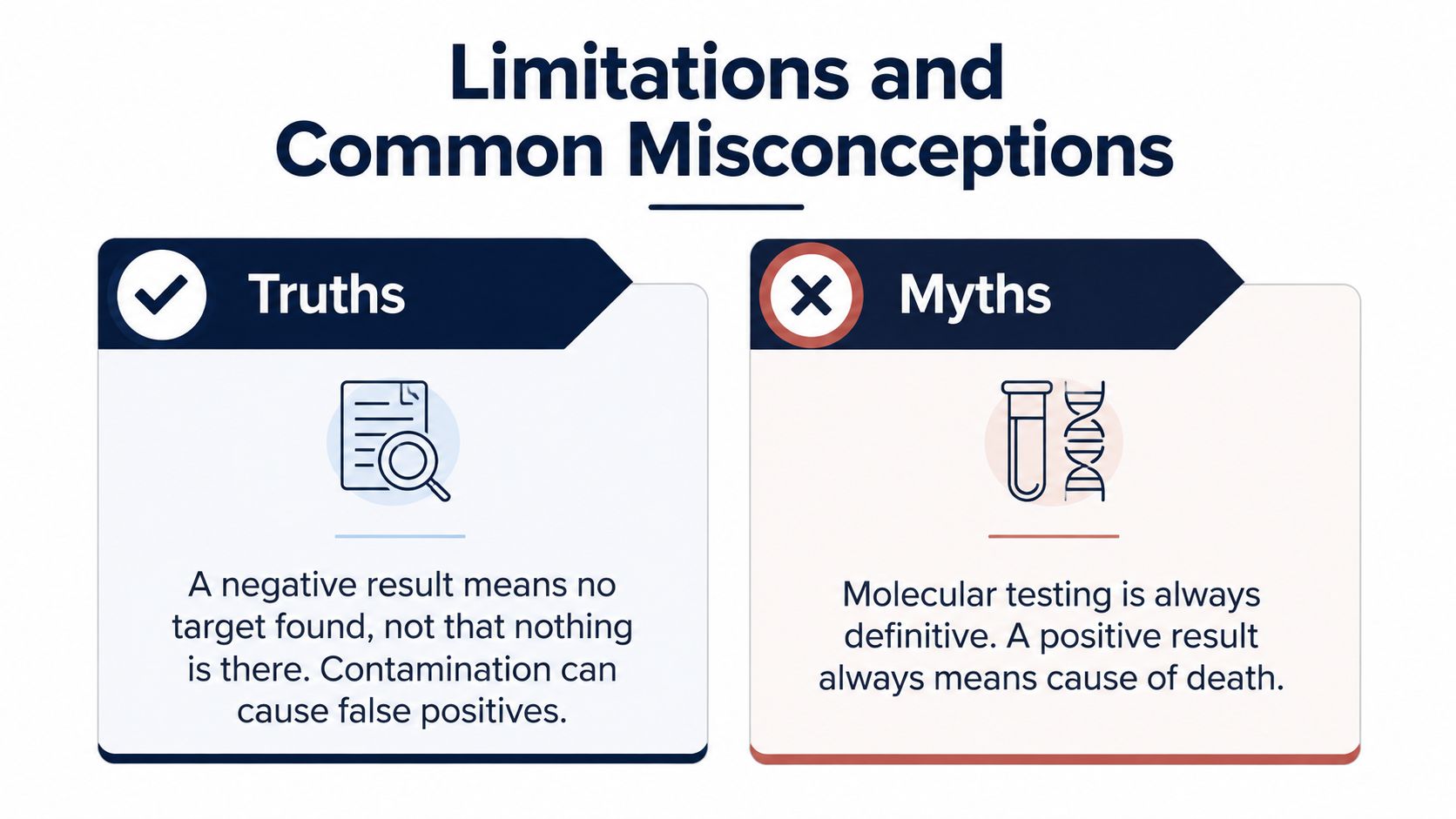 Limitations and Common Misconceptions

Truths

A negative result means no target found, not that nothing is there. Contamination can cause false positives.

Myths

Molecular testing is always definitive. A positive result always means cause of death.